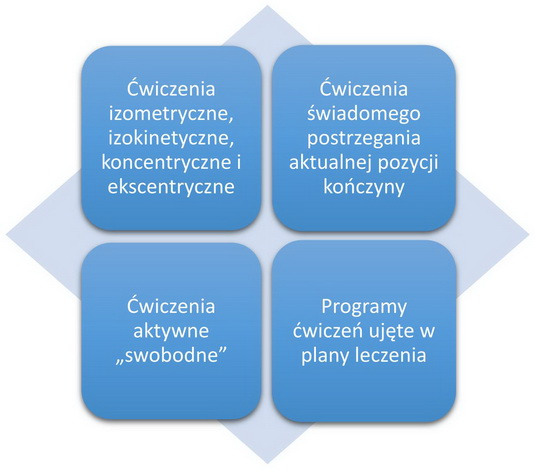 Ćwiczenia izometryczne, izokinetyczne, koncentryczne i ekscentryczne

Ćwiczenia świadomego postrzegania aktualnej pozycji kończyny

Ćwiczenia aktywne „swobodne”

Programy ćwiczeń ujęte w plany leczenia